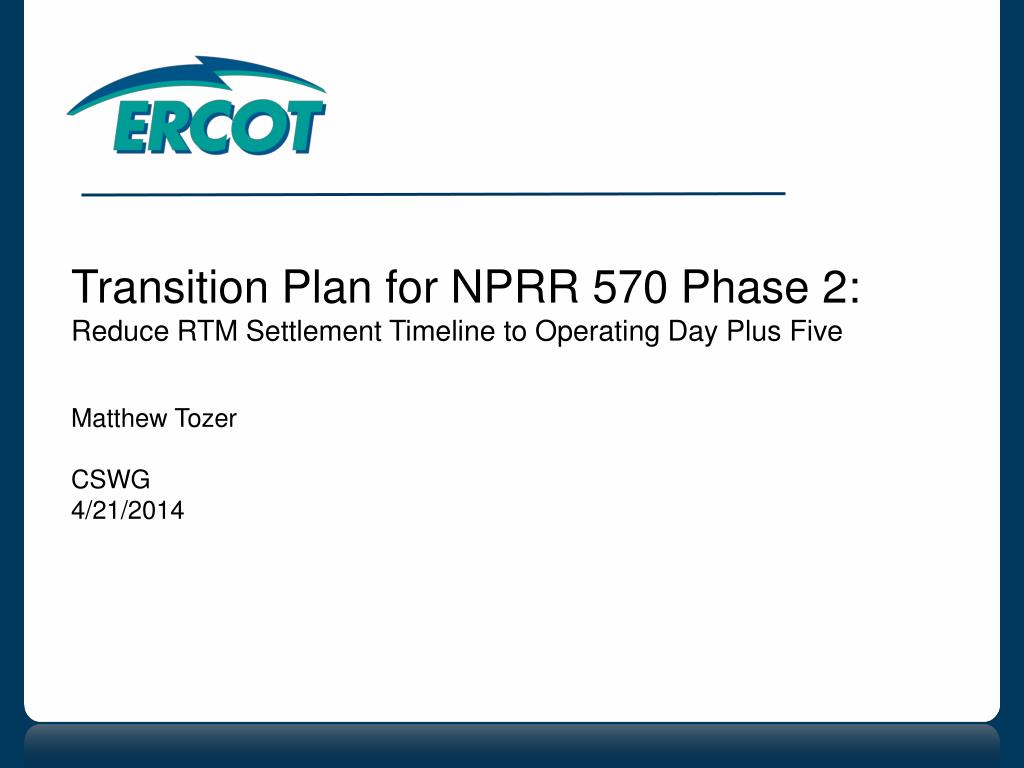 ERCOT

Transition Plan for NPRR 570 Phase 2:
Reduce RTM Settlement Timeline to Operating Day Plus Five

Matthew Tozer

CSWG
4/21/2014